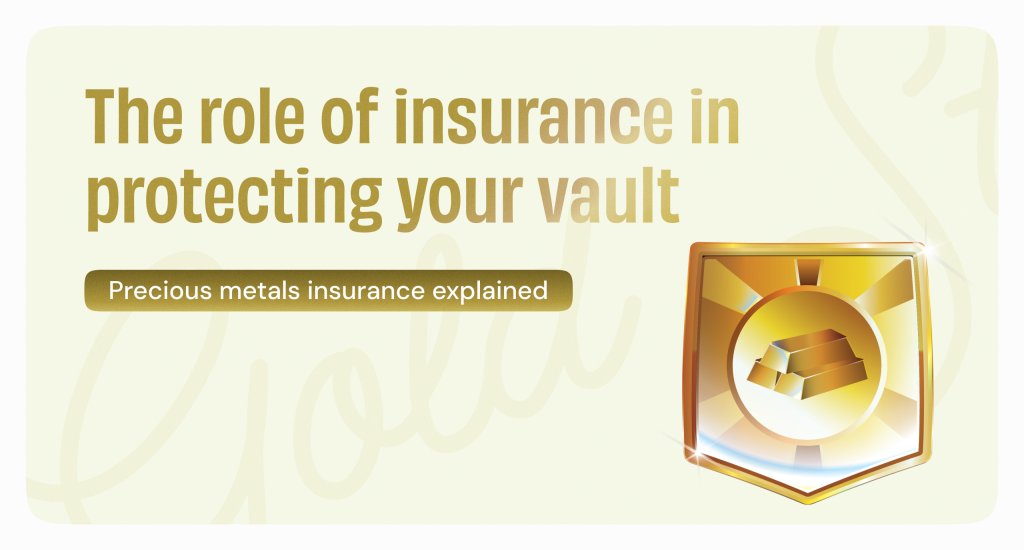 The role of insurance in protecting your vault

Precious metals insurance explained

Gold St